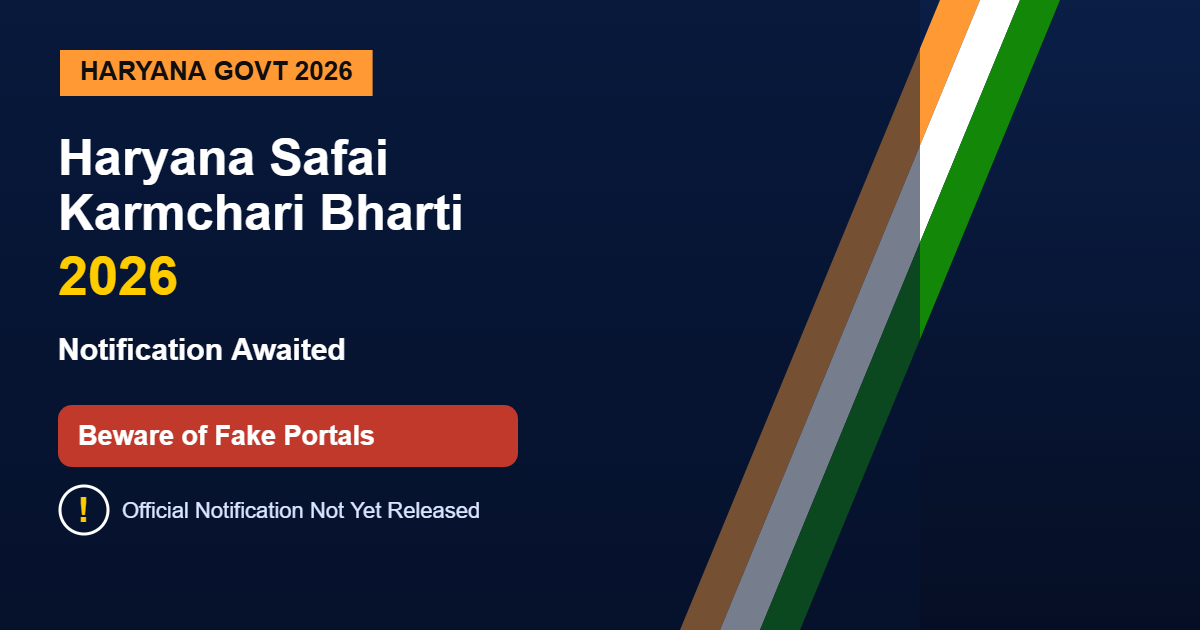 HARYANA GOVT 2026

Haryana Safai Karmchari Bharti 2026

Notification Awaited

Beware of Fake Portals

!

Official Notification Not Yet Released